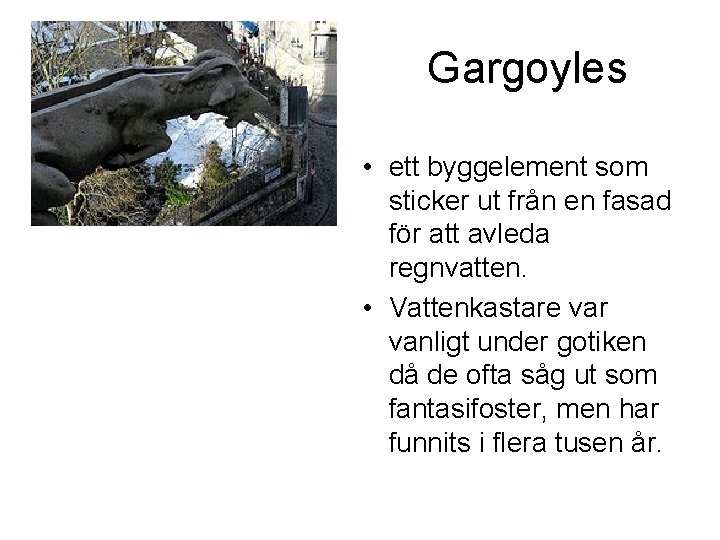 Gargoyles

• ett byggelement som sticker ut från en fasad för att avleda regnvatten.
• Vattenkastare var vanligt under gotiken då de ofta såg ut som fantasifoster, men har funnits i flera tusen år.